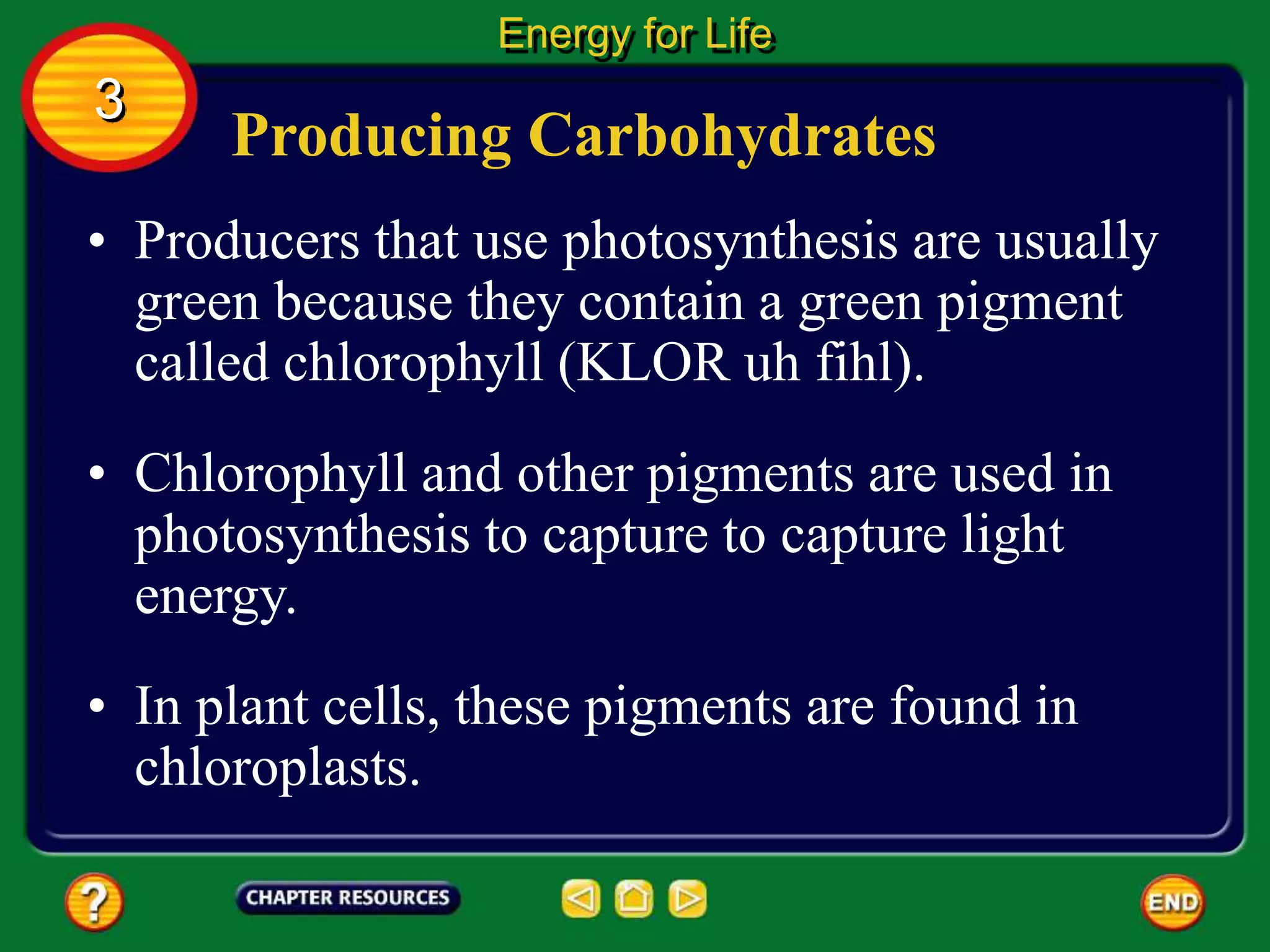 Energy for Life

3

Producing Carbohydrates

• Producers that use photosynthesis are usually green because they contain a green pigment called chlorophyll (KLOR uh fihl).

• Chlorophyll and other pigments are used in photosynthesis to capture to capture light energy.

• In plant cells, these pigments are found in chloroplasts.

?

CHAPTER RESOURCES

END